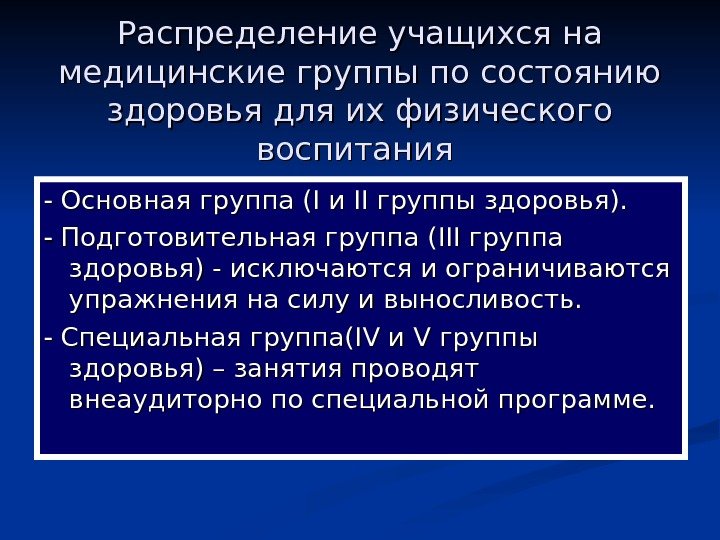 Распределение учащихся на медицинские группы по состоянию здоровья для их физического воспитания

- Основная группа (I и II группы здоровья).

- Подготовительная группа (III группа здоровья) - исключаются и ограничиваются упражнения на силу и выносливость.

- Специальная группа(IV и V группы здоровья) – занятия проводят внеаудиторно по специальной программе.